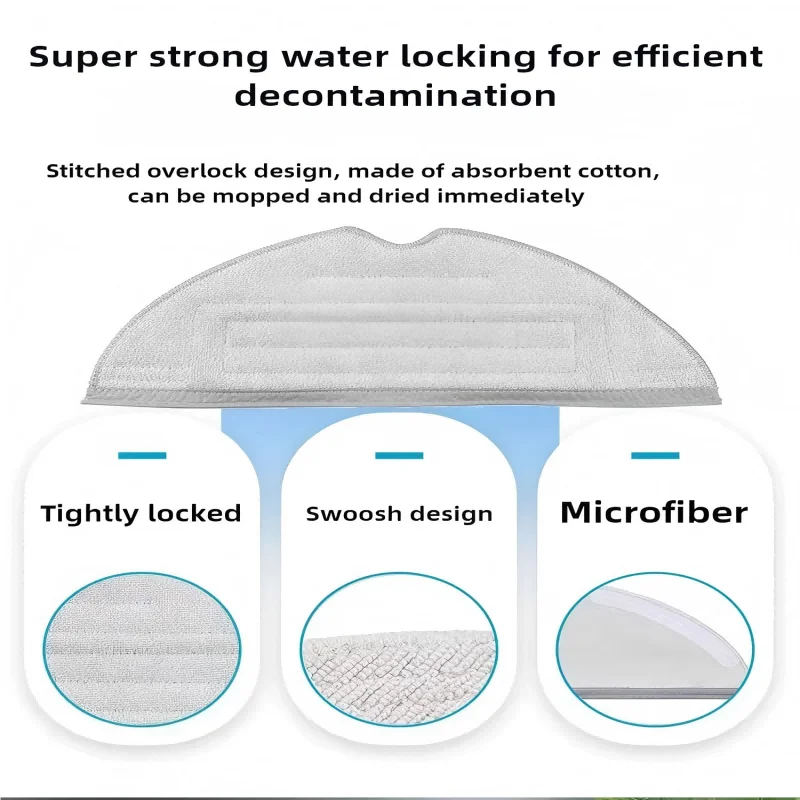 Super strong water locking for efficient decontamination

Stitched overlock design, made of absorbent cotton, can be mopped and dried immediately

Tightly locked

Swoosh design

Microfiber